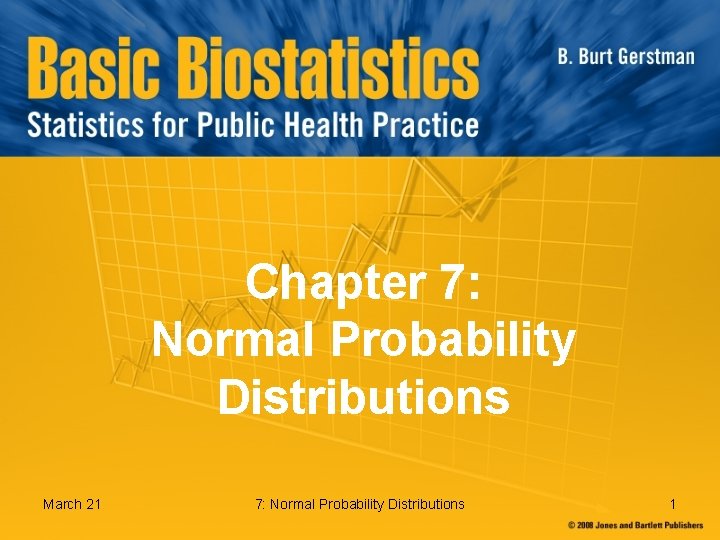 Basic Biostatistics
Statistics for Public Health Practice

B. Burt Gerstman

Chapter 7:
Normal Probability Distributions

March 21

7: Normal Probability Distributions

1

© 2008 Jones and Bartlett Publishers